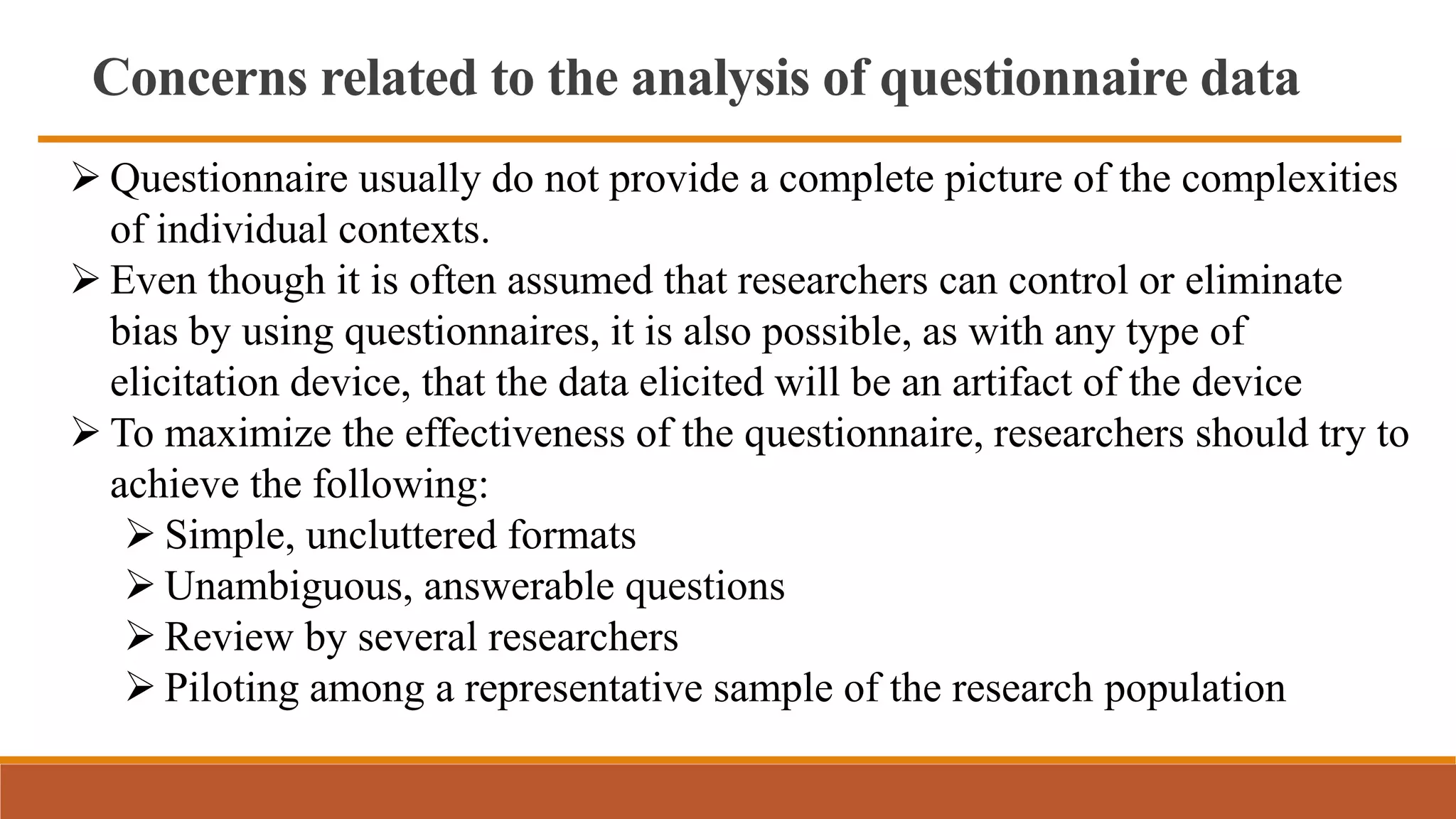 Concerns related to the analysis of questionnaire data

➢ Questionnaire usually do not provide a complete picture of the complexities of individual contexts.

➢ Even though it is often assumed that researchers can control or eliminate bias by using questionnaires, it is also possible, as with any type of elicitation device, that the data elicited will be an artifact of the device

➢ To maximize the effectiveness of the questionnaire, researchers should try to achieve the following:

➢ Simple, uncluttered formats

➢ Unambiguous, answerable questions

➢ Review by several researchers

➢ Piloting among a representative sample of the research population